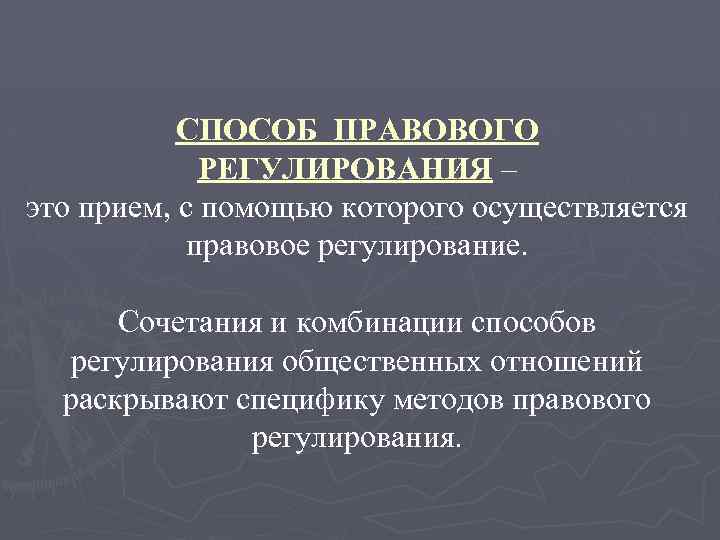 СПОСОБ ПРАВОВОГО РЕГУЛИРОВАНИЯ –
это прием, с помощью которого осуществляется правовое регулирование.

Сочетания и комбинации способов регулирования общественных отношений раскрывают специфику методов правового регулирования.